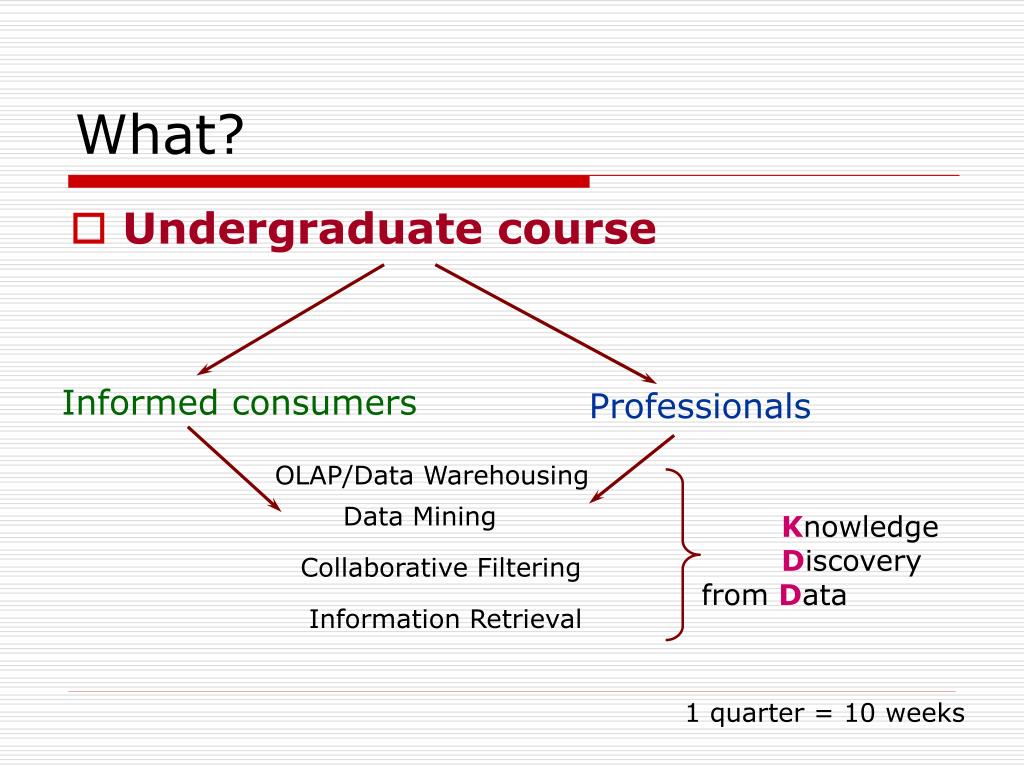 What?

Undergraduate course

Informed consumers

Professionals

OLAP/Data Warehousing

Data Mining

Collaborative Filtering

Information Retrieval

Knowledge
Discovery
from Data

1 quarter = 10 weeks